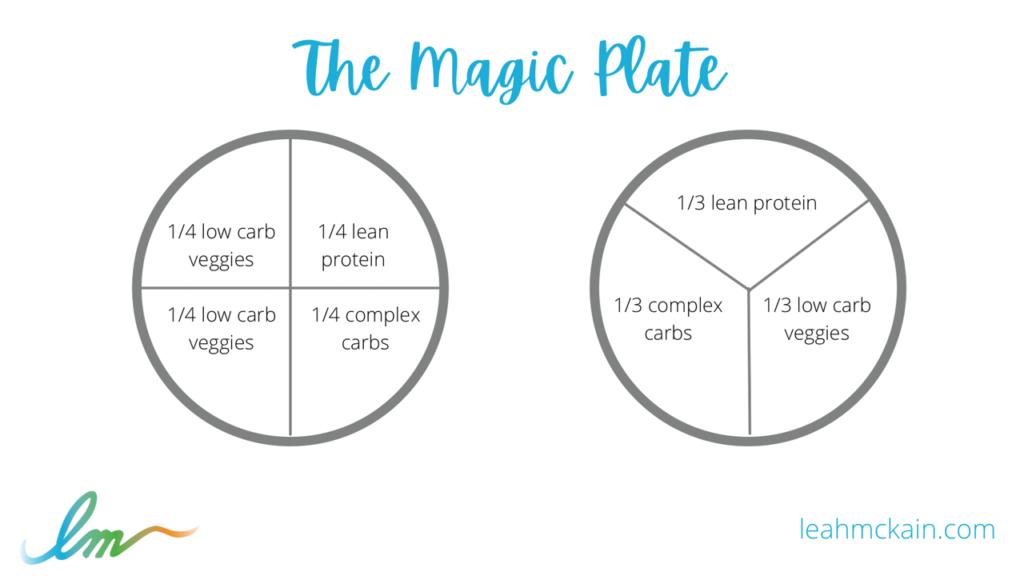 The Magic Plate

1/4 low carb veggies

1/4 lean protein

1/4 low carb veggies

1/4 complex carbs

1/3 lean protein

1/3 complex carbs

1/3 low carb veggies

lm

leahmckain.com